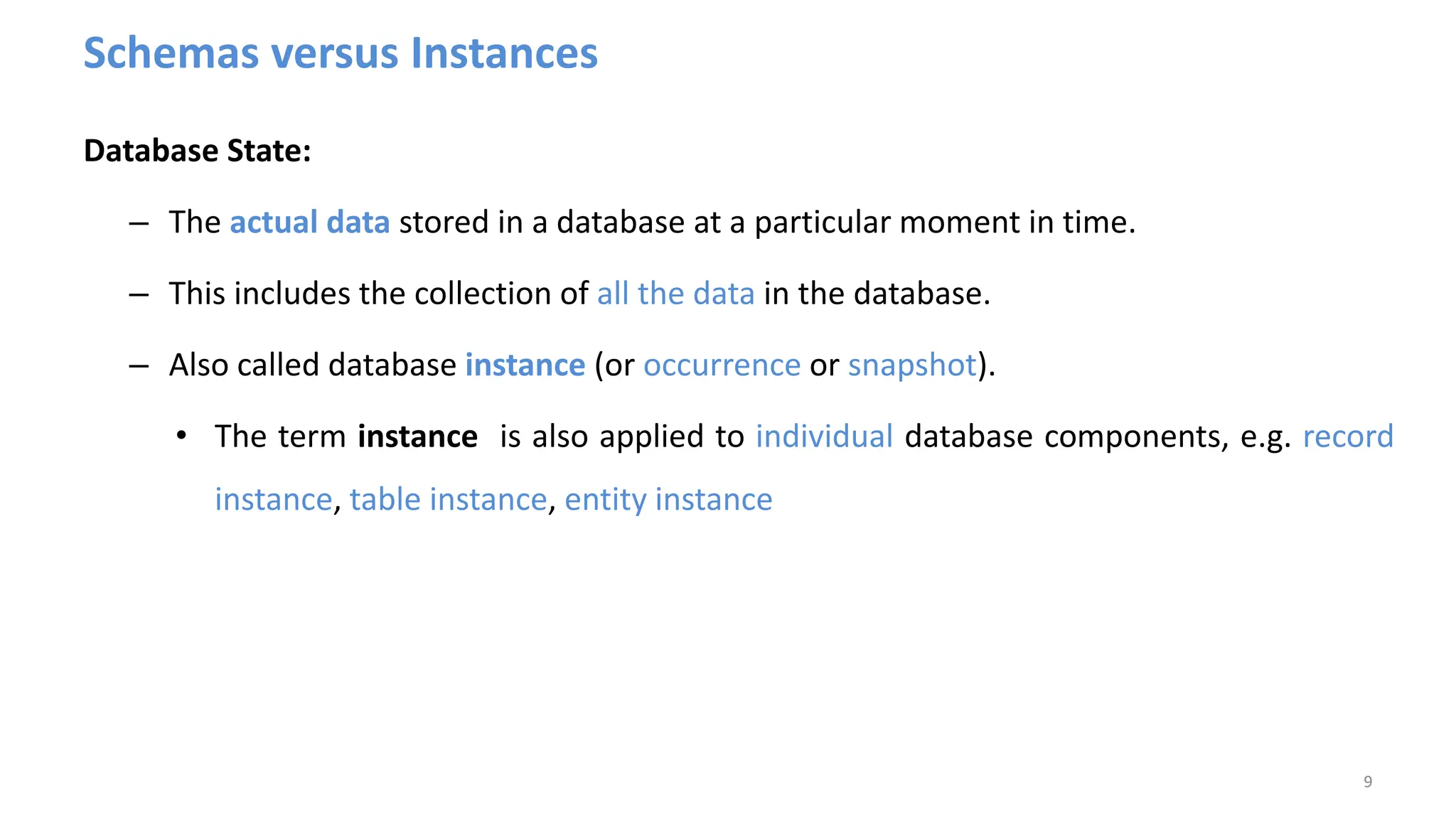 Schemas versus Instances

Database State:

– The actual data stored in a database at a particular moment in time.

– This includes the collection of all the data in the database.

– Also called database instance (or occurrence or snapshot).

• The term instance is also applied to individual database components, e.g. record instance, table instance, entity instance

9